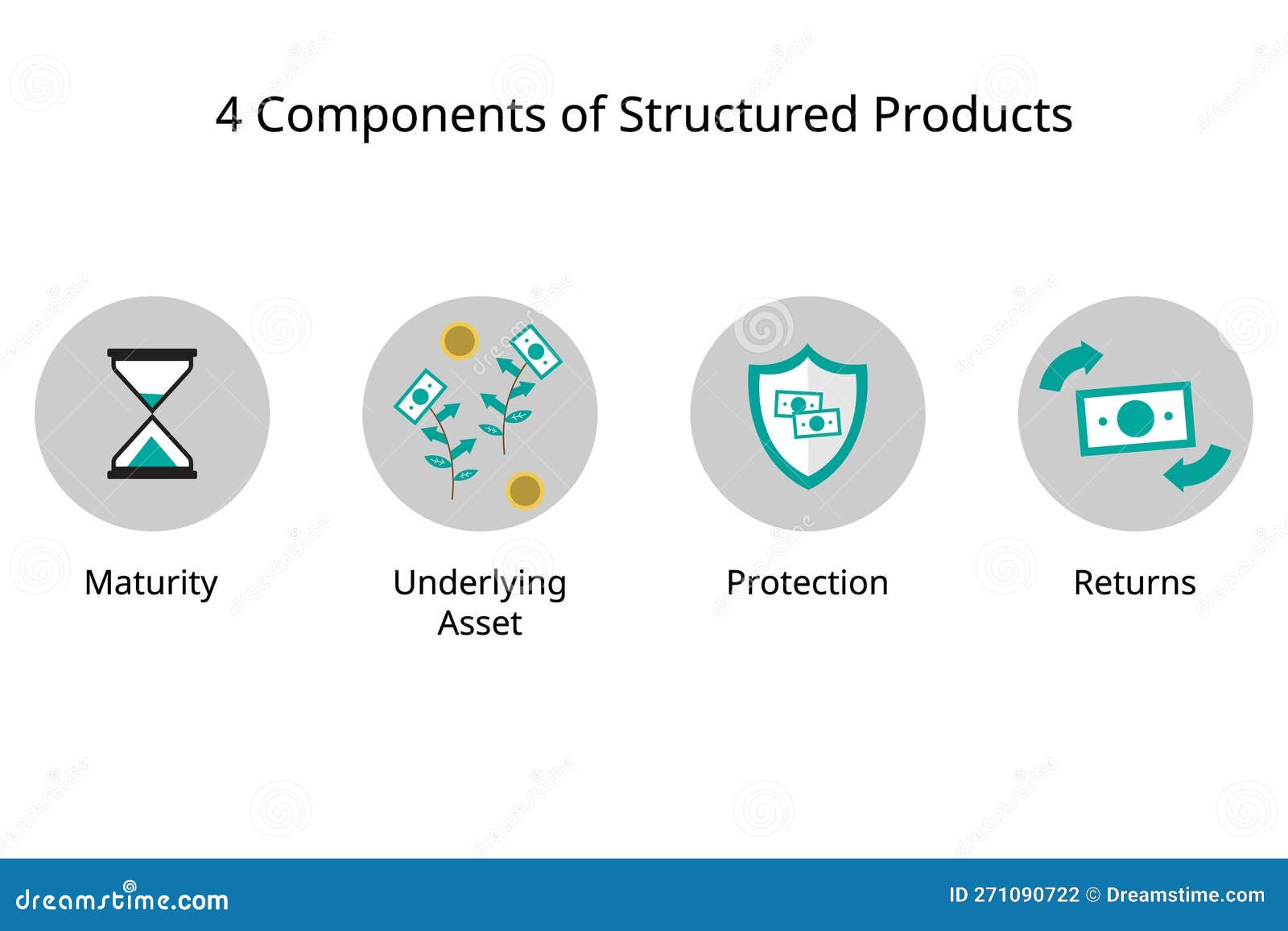 4 Components of Structured Products

Maturity

Underlying Asset

Protection

Returns

dreamstime.com

ID 271090722 © Dreamstime.com